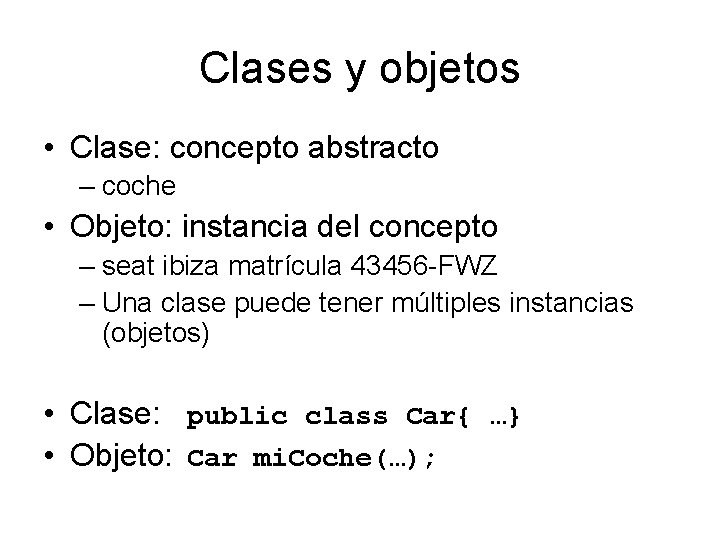 Clases y objetos

• Clase: concepto abstracto
– coche
• Objeto: instancia del concepto
– seat ibiza matrícula 43456-FWZ
– Una clase puede tener múltiples instancias (objetos)

• Clase: public class Car{ …}
• Objeto: Car miCoche(…);